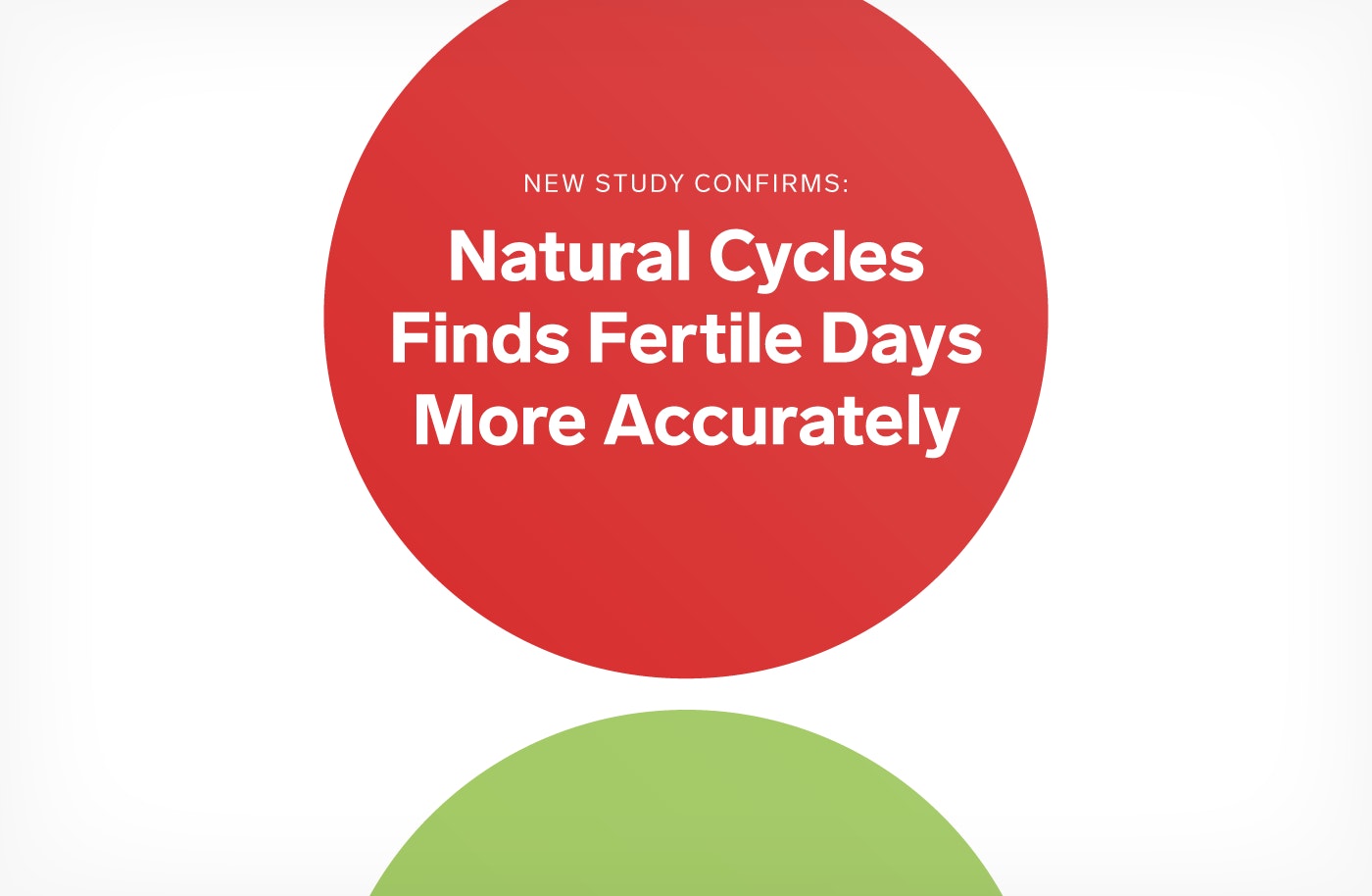 NEW STUDY CONFIRMS:

Natural Cycles Finds Fertile Days More Accurately